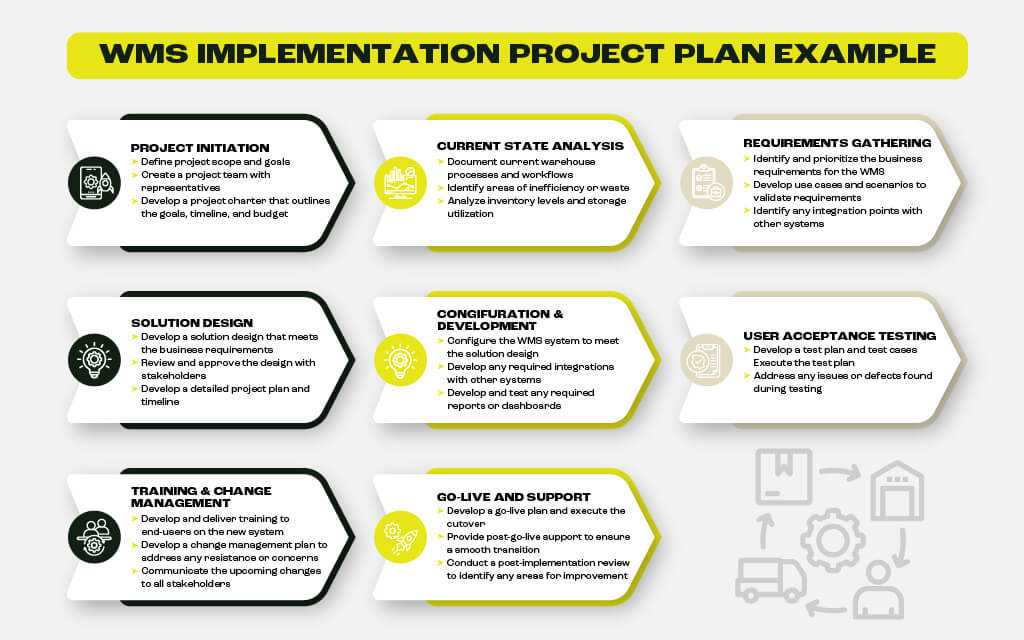 WMS IMPLEMENTATION PROJECT PLAN EXAMPLE

PROJECT INITIATION
➤ Define project scope and goals
➤ Create a project team with representatives
➤ Develop a project charter that outlines the goals, timeline, and budget

CURRENT STATE ANALYSIS
➤ Document current warehouse processes and workflows
➤ Identify areas of inefficiency or waste
➤ Analyze inventory levels and storage utilization

REQUIREMENTS GATHERING
➤ Identify and prioritize the business requirements for the WMS
➤ Develop use cases and scenarios to validate requirements
➤ Identify any integration points with other systems

SOLUTION DESIGN
➤ Develop a solution design that meets the business requirements
➤ Review and approve the design with stakeholders
➤ Develop a detailed project plan and timeline

CONGIFURATION & DEVELOPMENT
➤ Configure the WMS system to meet the solution design
➤ Develop any required integrations with other systems
➤ Develop and test any required reports or dashboards

USER ACCEPTANCE TESTING
➤ Develop a test plan and test cases Execute the test plan
➤ Address any issues or defects found during testing

TRAINING & CHANGE MANAGEMENT
➤ Develop and deliver training to end-users on the new system
➤ Develop a change management plan to address any resistance or concerns
➤ Communicate the upcoming changes to all stakeholders

GO-LIVE AND SUPPORT
➤ Develop a go-live plan and execute the cutover
➤ Provide post-go-live support to ensure a smooth transition
➤ Conduct a post-implementation review to identify any areas for improvement